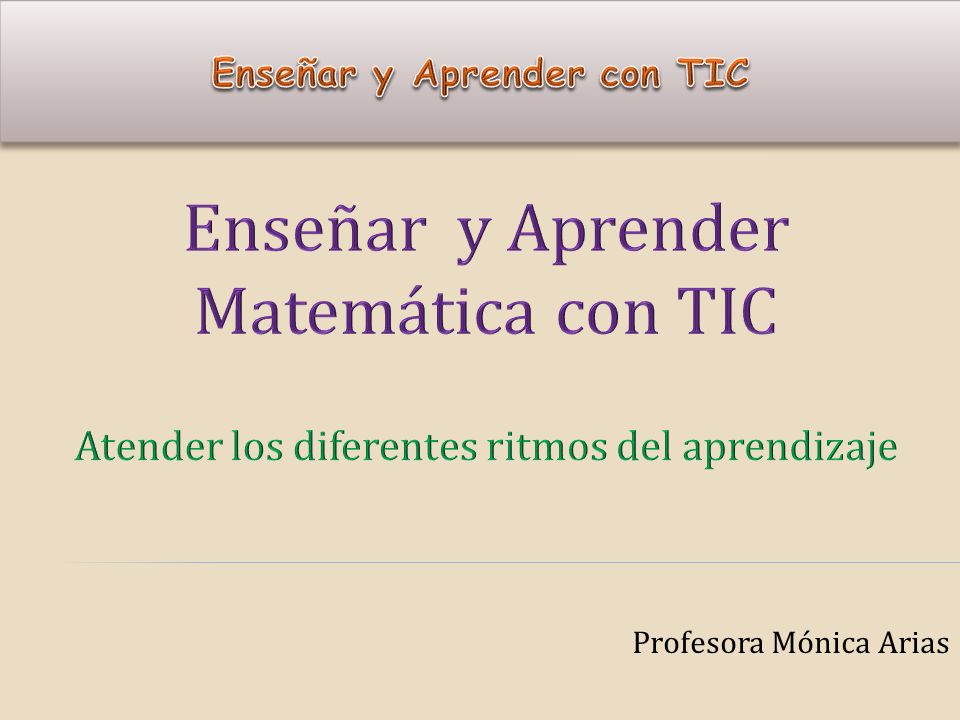 Enseñar y Aprender con TIC

Enseñar y Aprender Matemática con TIC

Atender los diferentes ritmos del aprendizaje

Profesora Mónica Arias